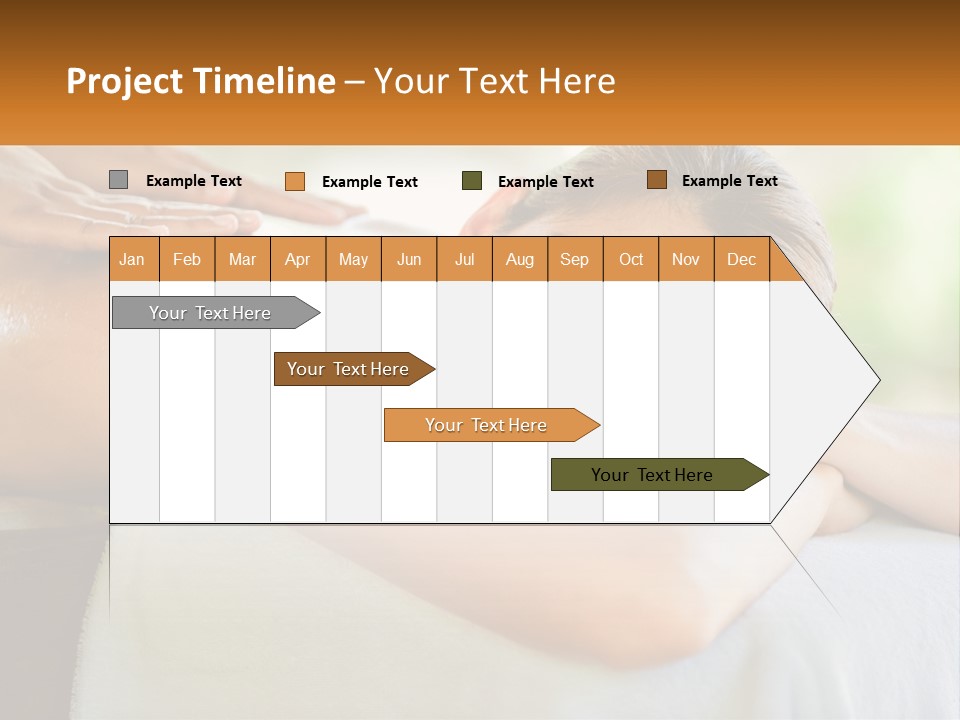 Project Timeline – Your Text Here

Example Text
Example Text
Example Text
Example Text

| Jan | Feb | Mar | Apr | May | Jun | Jul | Aug | Sep | Oct | Nov | Dec |
|---|---|---|---|---|---|---|---|---|---|---|---|

Your Text Here

Your Text Here

Your Text Here

Your Text Here